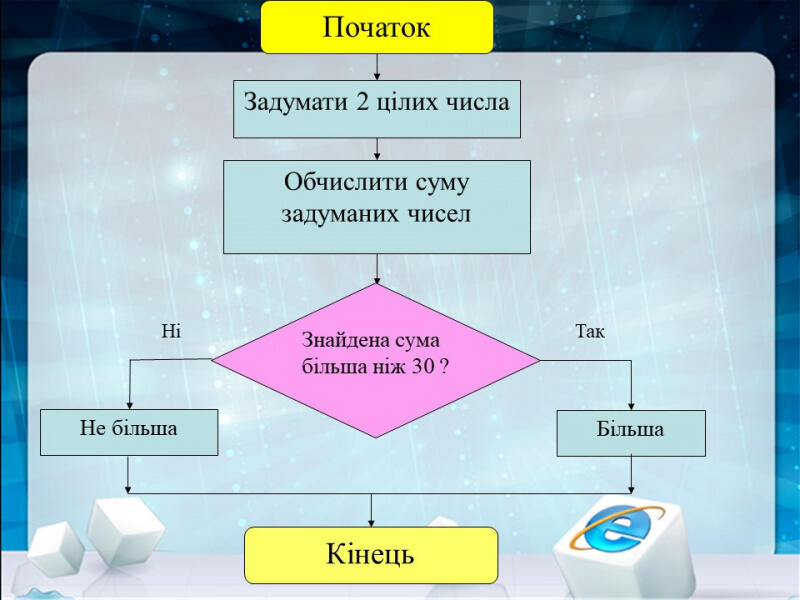 Початок

Задумати 2 цілих числа

Обчислити суму задуманих чисел

Ні

Знайдена сума більша ніж 30 ?

Так

Не більша

Більша

Кінець